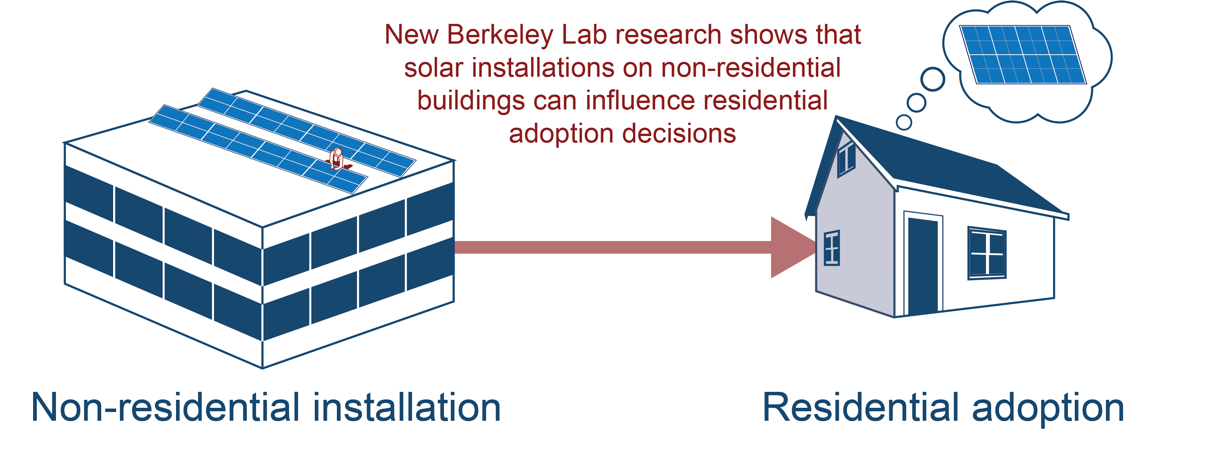 New Berkeley Lab research shows that solar installations on non-residential buildings can influence residential adoption decisions

Non-residential installation

Residential adoption